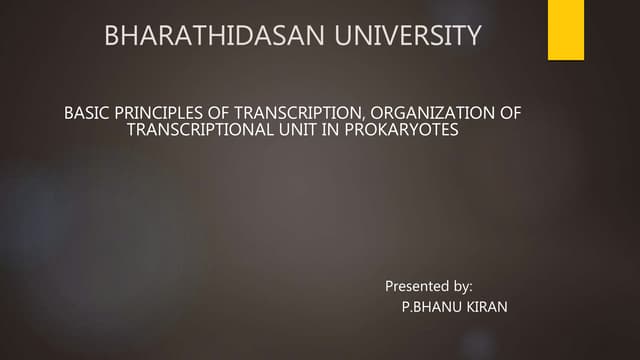 BHARATHIDASAN UNIVERSITY

BASIC PRINCIPLES OF TRANSCRIPTION, ORGANIZATION OF TRANSCRIPTIONAL UNIT IN PROKARYOTES

Presented by:
P.BHANU KIRAN